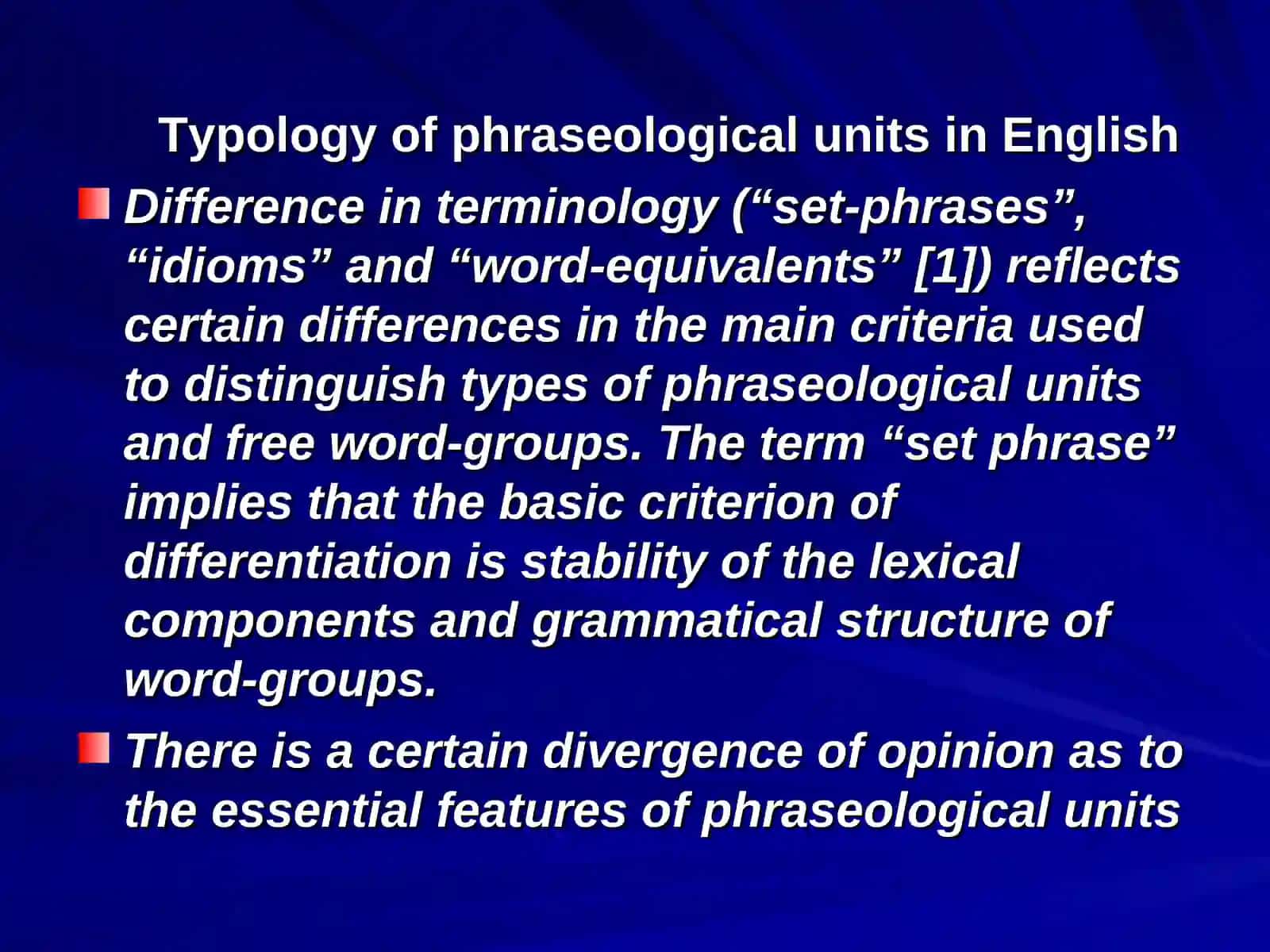 Typology of phraseological units in English

Difference in terminology (“set-phrases”, “idioms” and “word-equivalents” [1]) reflects certain differences in the main criteria used to distinguish types of phraseological units and free word-groups. The term “set phrase” implies that the basic criterion of differentiation is stability of the lexical components and grammatical structure of word-groups.

There is a certain divergence of opinion as to the essential features of phraseological units